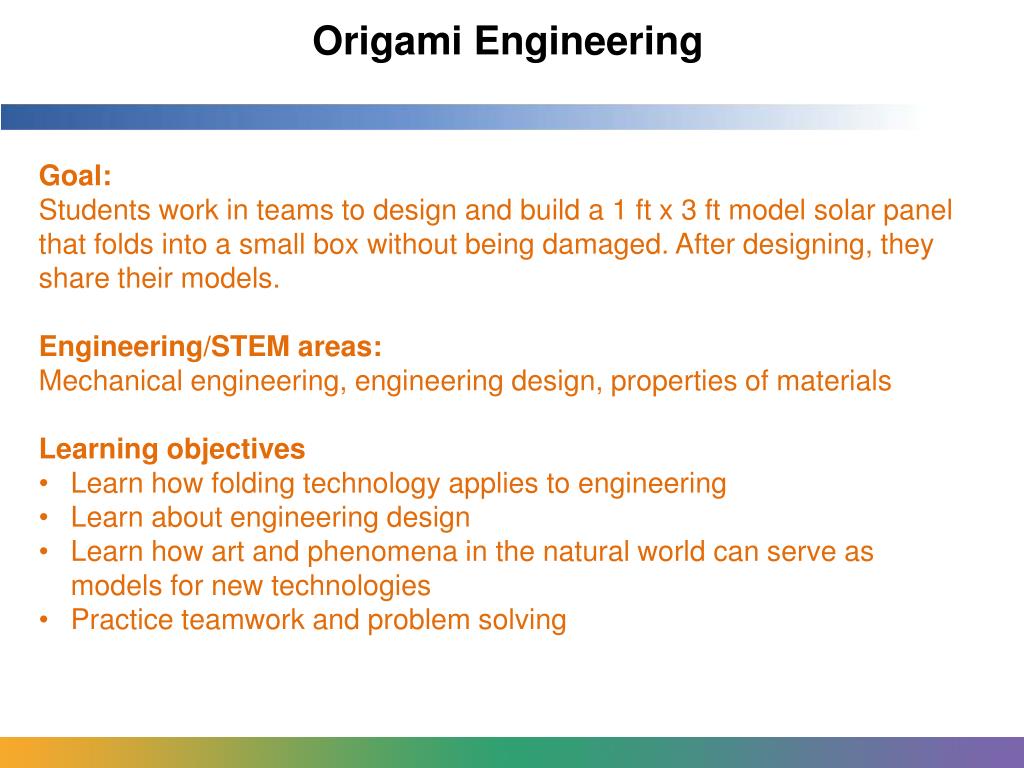 Origami Engineering

Goal:
Students work in teams to design and build a 1 ft x 3 ft model solar panel that folds into a small box without being damaged. After designing, they share their models.

Engineering/STEM areas:
Mechanical engineering, engineering design, properties of materials

Learning objectives
• Learn how folding technology applies to engineering
• Learn about engineering design
• Learn how art and phenomena in the natural world can serve as models for new technologies
• Practice teamwork and problem solving